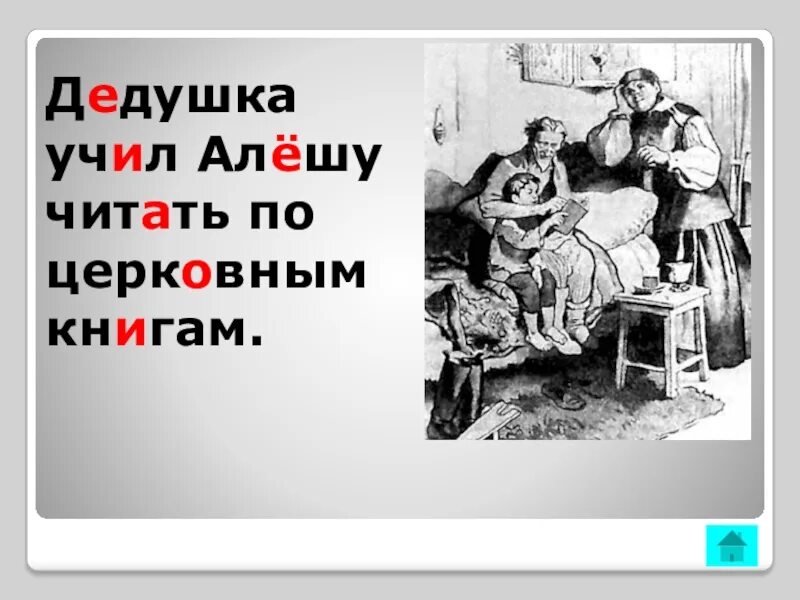 Дедушка учил Алёшу читать по церковным книгам.